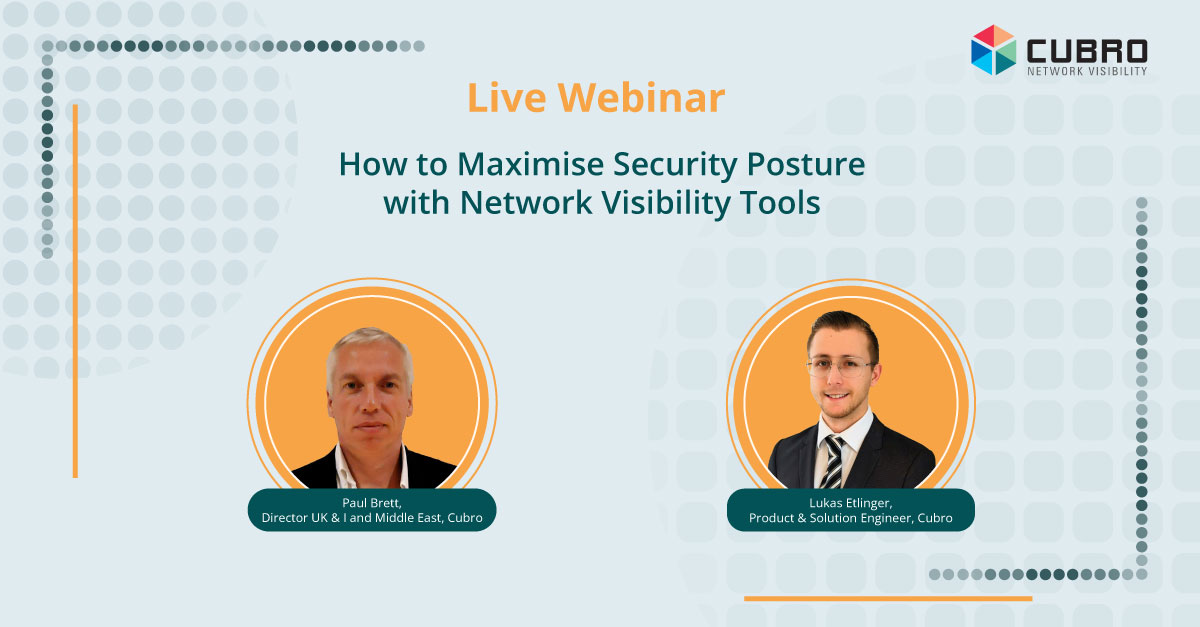 CUBRO
NETWORK VISIBILITY

Live Webinar

How to Maximise Security Posture with Network Visibility Tools

Paul Brett,
Director UK & I and Middle East, Cubro

Lukas Etlinger,
Product & Solution Engineer, Cubro